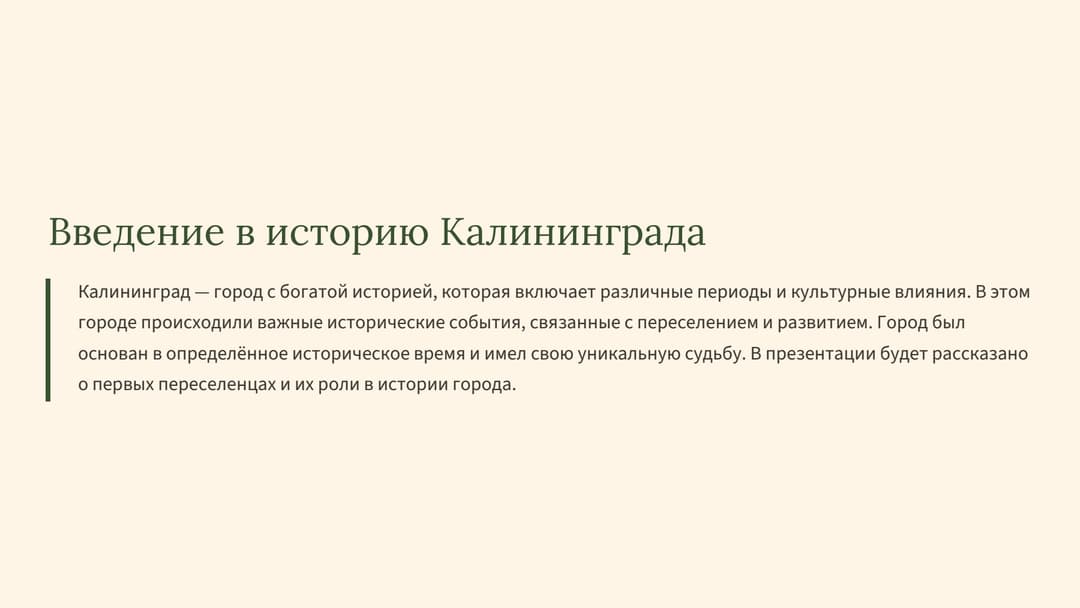 Введение в историю Калининграда

Калининград — город с богатой историей, которая включает различные периоды и культурные влияния. В этом городе происходили важные исторические события, связанные с переселением и развитием. Город был основан в определённое историческое время и имел свою уникальную судьбу. В презентации будет рассказано о первых переселенцах и их роли в истории города.